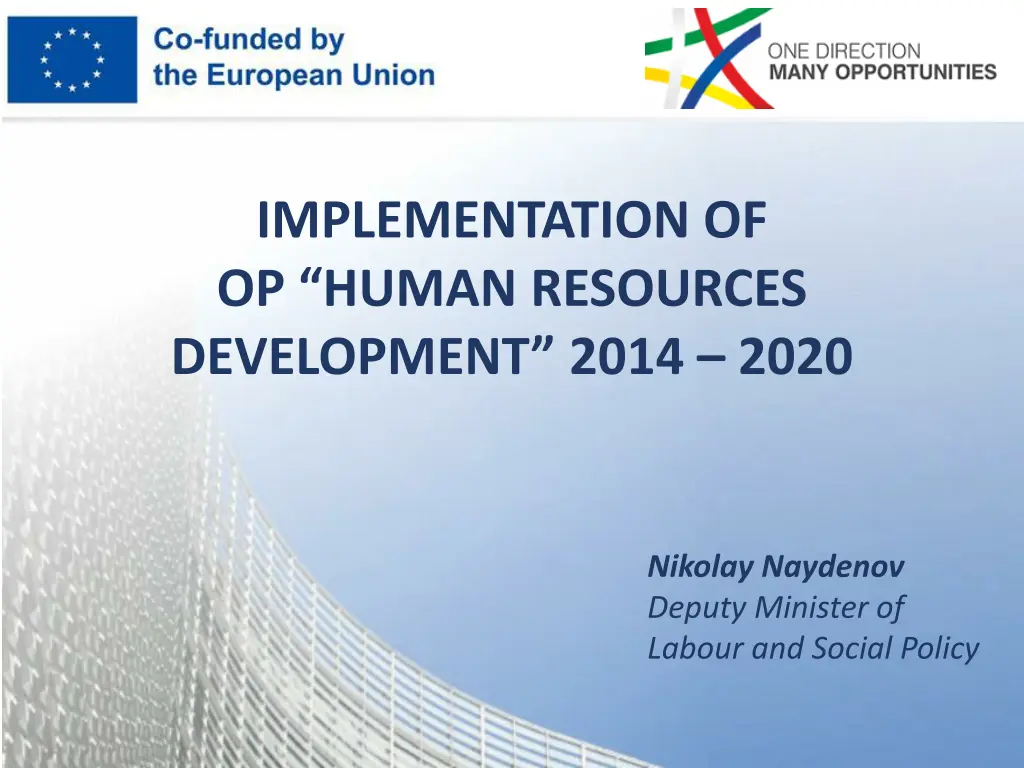 Co-funded by the European Union

ONE DIRECTION
MANY OPPORTUNITIES

IMPLEMENTATION OF OP “HUMAN RESOURCES DEVELOPMENT” 2014 – 2020

Nikolay Naydenov
Deputy Minister of Labour and Social Policy